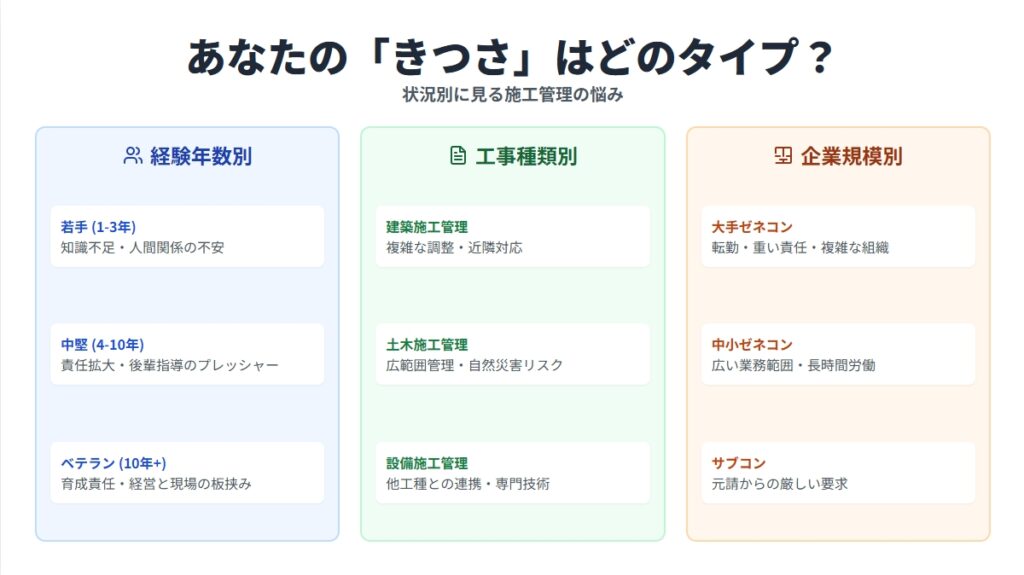 あなたの「きつさ」はどのタイプ？
状況別に見る施工管理の悩み

経験年数別

若手 (1-3年)
知識不足・人間関係の不安

中堅 (4-10年)
責任拡大・後輩指導のプレッシャー

ベテラン (10年+)
育成責任・経営と現場の板挟み

工事種類別

建築施工管理
複雑な調整・近隣対応

土木施工管理
広範囲管理・自然災害リスク

設備施工管理
他工種との連携・専門技術

企業規模別

大手ゼネコン
転勤・重い責任・複雑な組織

中小ゼネコン
広い業務範囲・長時間労働

サブコン
元請からの厳しい要求